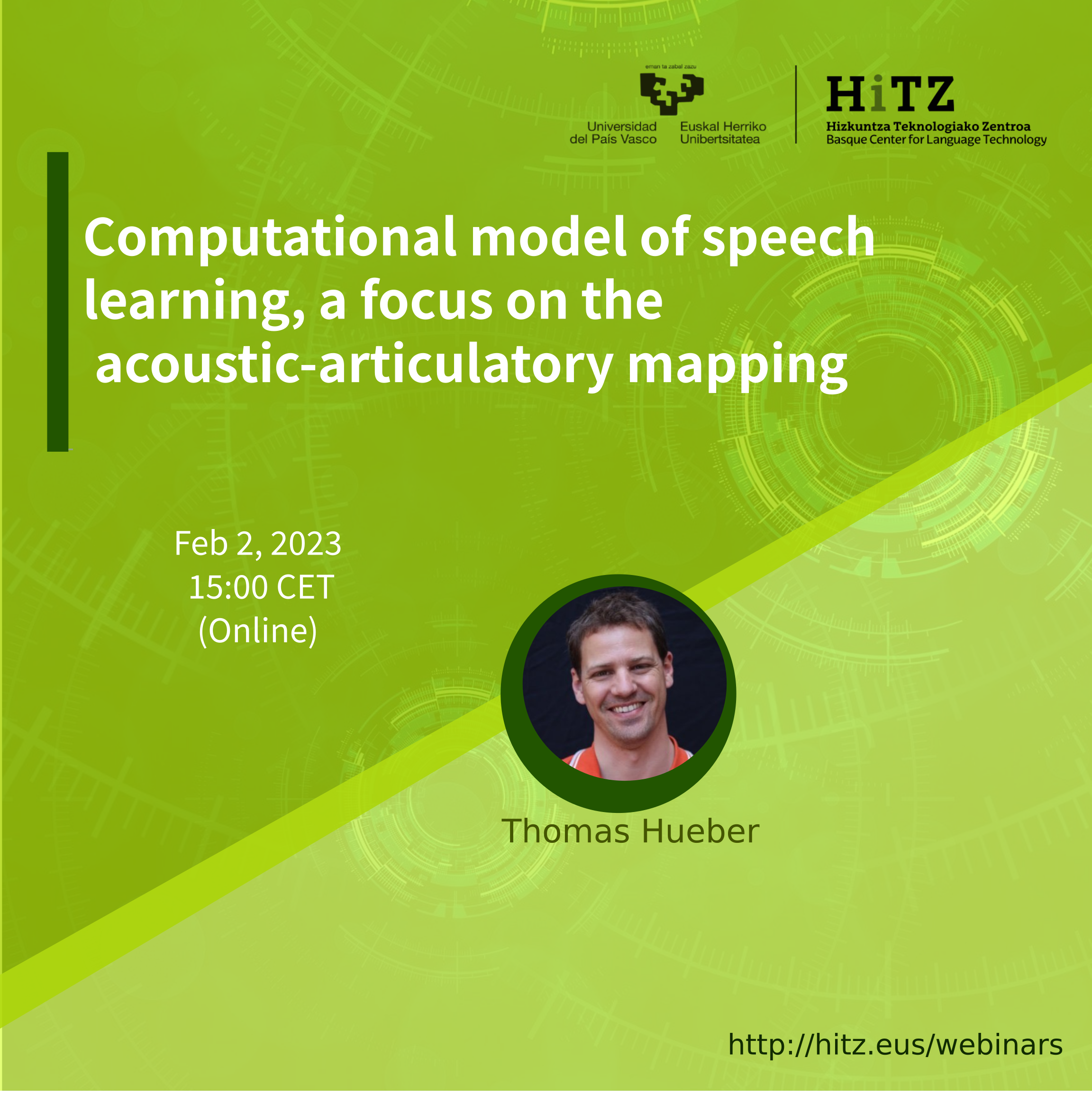 eman ta zabal zazu

Universidad del País Vasco

Euskal Herriko Unibertsitatea

HiTZ

Hizkuntza Teknologiako Zentroa
Basque Center for Language Technology

Computational model of speech learning, a focus on the acoustic-articulatory mapping

Feb 2, 2023
15:00 CET
(Online)

Thomas Hueber

http://hitz.eus/webinars